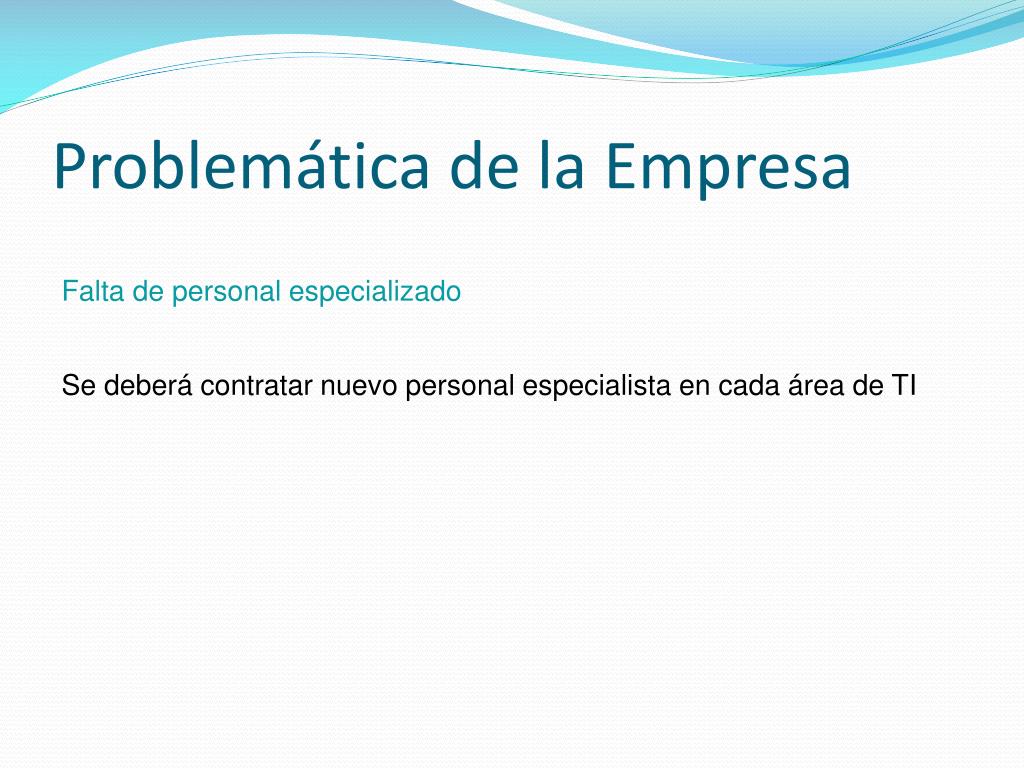 Problemática de la Empresa

Falta de personal especializado

Se deberá contratar nuevo personal especialista en cada área de TI